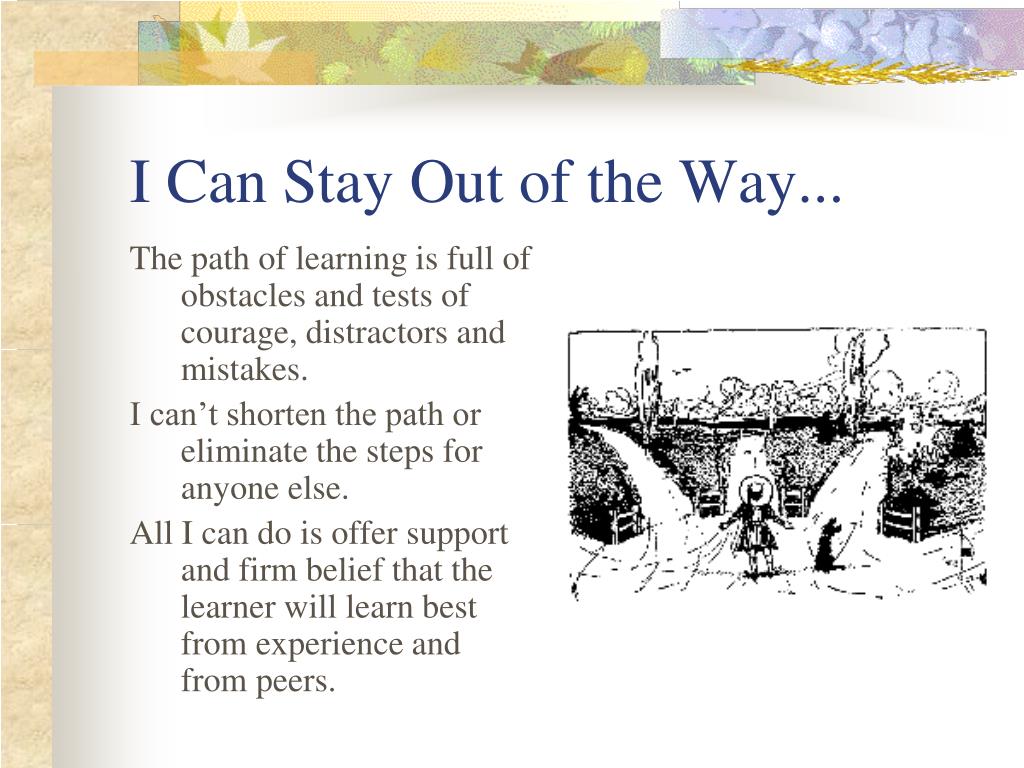 I Can Stay Out of the Way...

The path of learning is full of obstacles and tests of courage, distractors and mistakes.

I can’t shorten the path or eliminate the steps for anyone else.

All I can do is offer support and firm belief that the learner will learn best from experience and from peers.